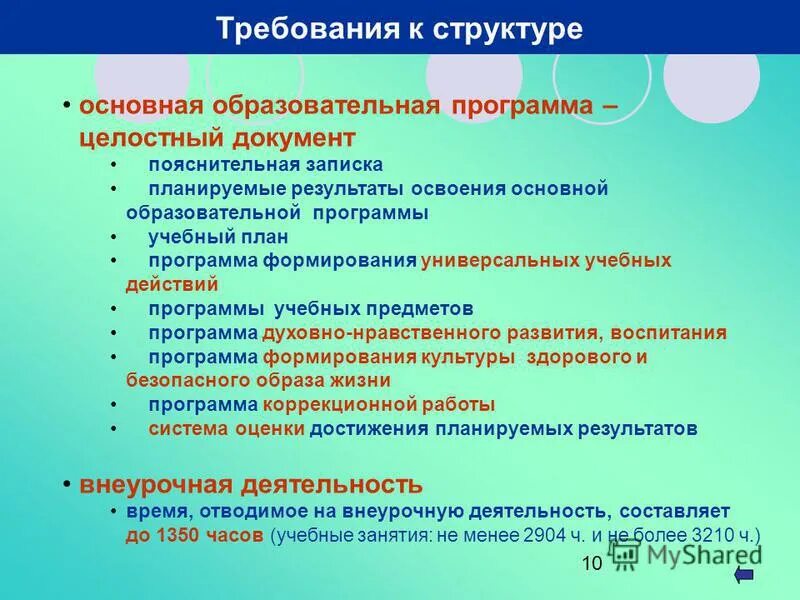 Требования к структуре

• основная образовательная программа – целостный документ
• пояснительная записка
• планируемые результаты освоения основной образовательной программы
• учебный план
• программа формирования универсальных учебных действий
• программы учебных предметов
• программа духовно-нравственного развития, воспитания
• программа формирования культуры здорового и безопасного образа жизни
• программа коррекционной работы
• система оценки достижения планируемых результатов

• внеурочная деятельность
• время, отводимое на внеурочную деятельность, составляет до 1350 часов (учебные занятия: не менее 2904 ч. и не более 3210 ч.)

10

MyShared